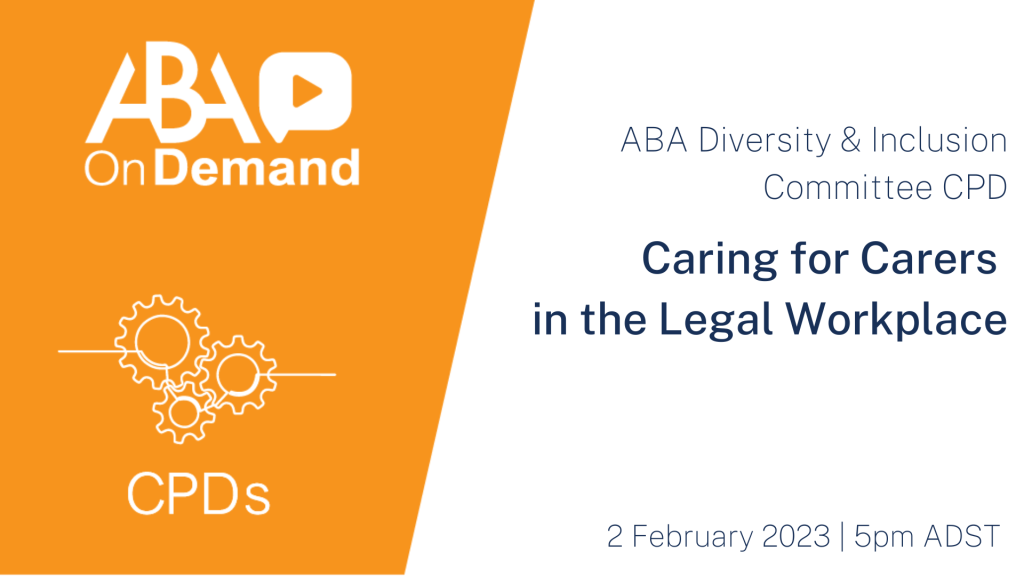 ABA
OnDemand

CPDs

ABA Diversity & Inclusion Committee CPD

Caring for Carers in the Legal Workplace

2 February 2023 | 5pm ADST